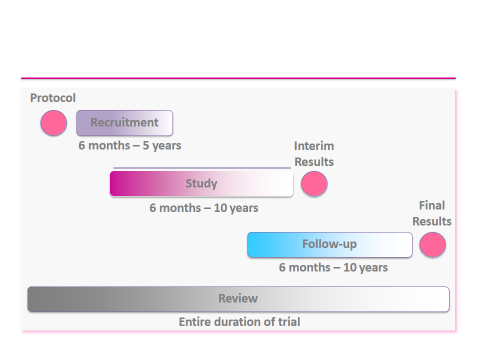 Protocol

Recruitment

6 months – 5 years

Interim Results

Study

6 months – 10 years

Final Results

Follow-up

6 months – 10 years

Review

Entire duration of trial